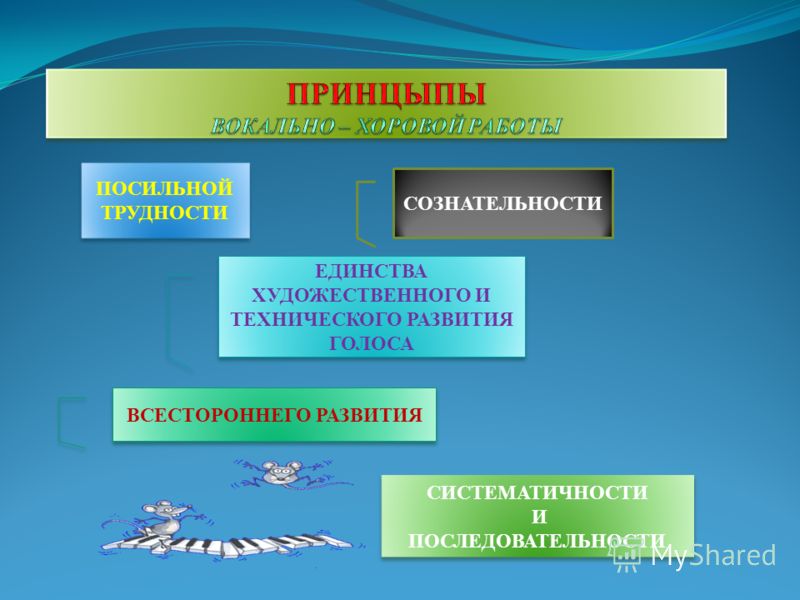 ПРИНЦЫПЫ
ВОКАЛЬНО – ХОРОВОЙ РАБОТЫ

ПОСИЛЬНОЙ ТРУДНОСТИ

СОЗНАТЕЛЬНОСТИ

ЕДИНСТВА ХУДОЖЕСТВЕННОГО И ТЕХНИЧЕСКОГО РАЗВИТИЯ ГОЛОСА

ВСЕСТОРОННЕГО РАЗВИТИЯ

СИСТЕМАТИЧНОСТИ И ПОСЛЕДОВАТЕЛЬНОСТИ

MyShared